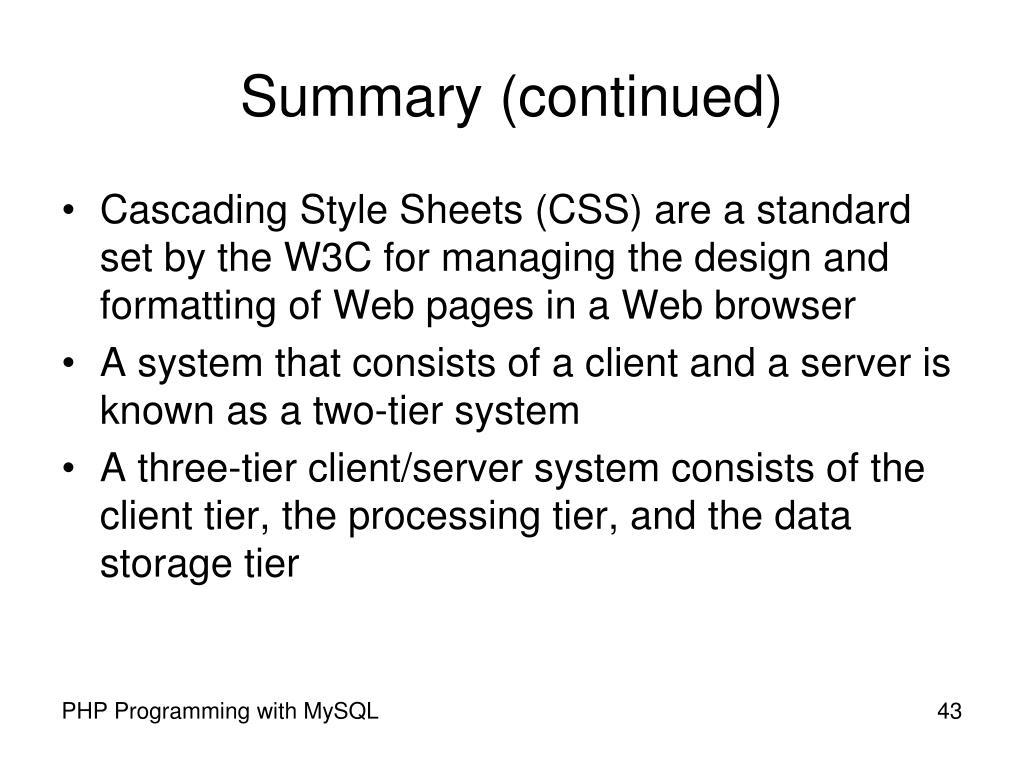 Summary (continued)

• Cascading Style Sheets (CSS) are a standard set by the W3C for managing the design and formatting of Web pages in a Web browser
• A system that consists of a client and a server is known as a two-tier system
• A three-tier client/server system consists of the client tier, the processing tier, and the data storage tier

PHP Programming with MySQL

43